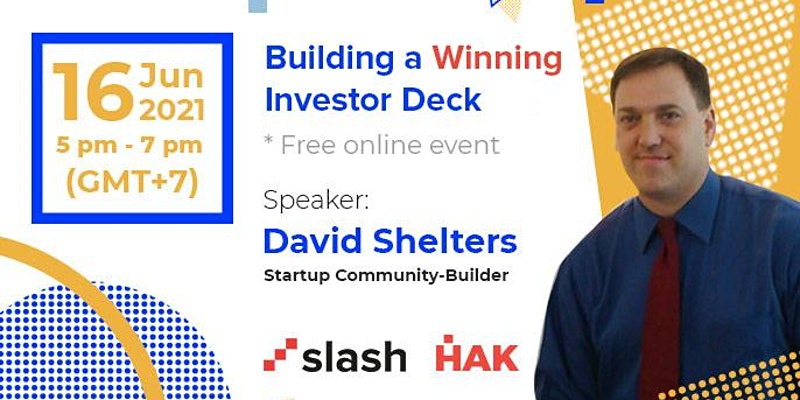 16 Jun 2021
5 pm - 7 pm
(GMT+7)

Building a Winning Investor Deck

* Free online event

Speaker:
David Shelters
Startup Community-Builder

slash HAK